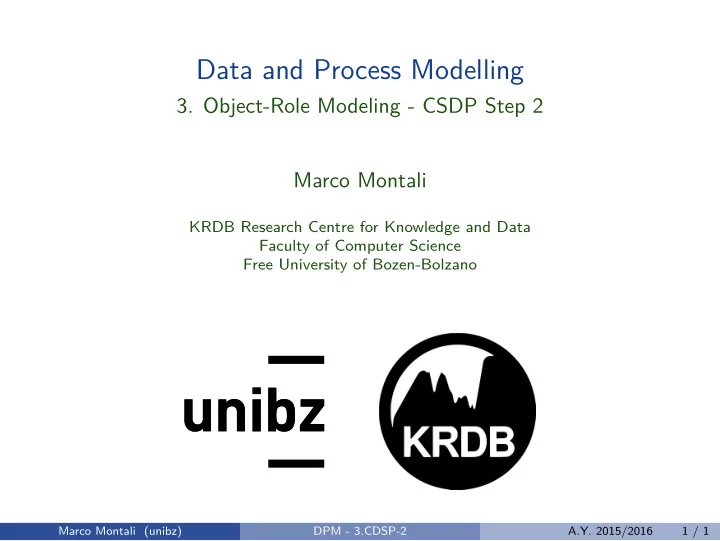 Data and Process Modelling

3. Object-Role Modeling - CSDP Step 2

Marco Montali

KRDB Research Centre for Knowledge and Data
Faculty of Computer Science
Free University of Bozen-Bolzano

unibz

KRDB

Marco Montali (unibz) DPM - 3.CDSP-2 A.Y. 2015/2016 1 / 1